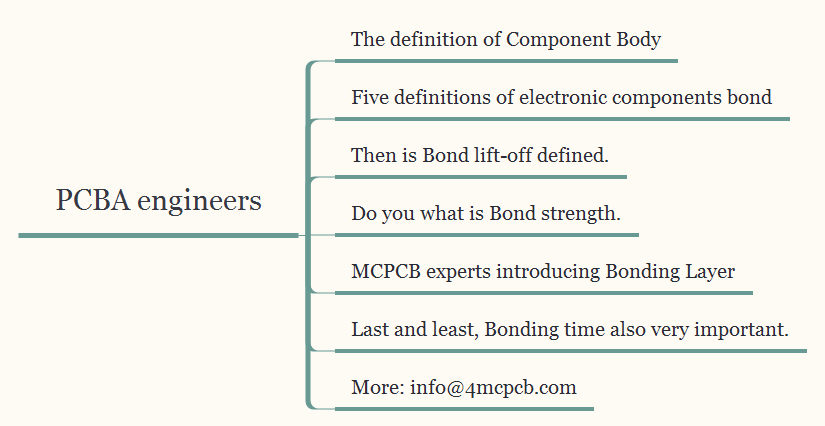 PCBA engineers

The definition of Component Body

Five definitions of electronic components bond

Then is Bond lift-off defined.

Do you what is Bond strength.

MCPCB experts introducing Bonding Layer

Last and least, Bonding time also very important.

More: info@4mcpcb.com